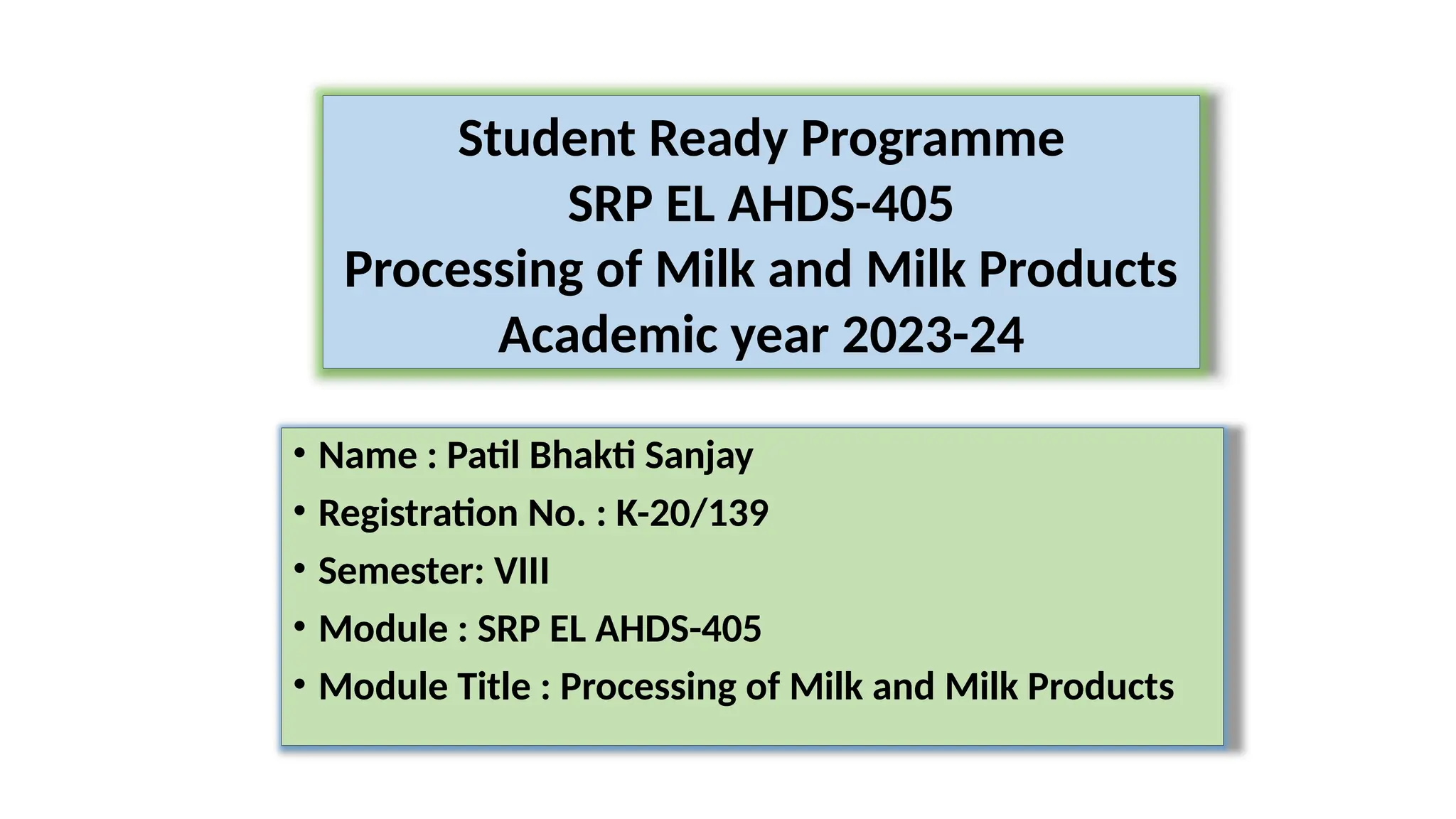 Student Ready Programme
SRP EL AHDS-405
Processing of Milk and Milk Products
Academic year 2023-24

• Name : Patil Bhakti Sanjay
• Registration No. : K-20/139
• Semester: VIII
• Module : SRP EL AHDS-405
• Module Title : Processing of Milk and Milk Products